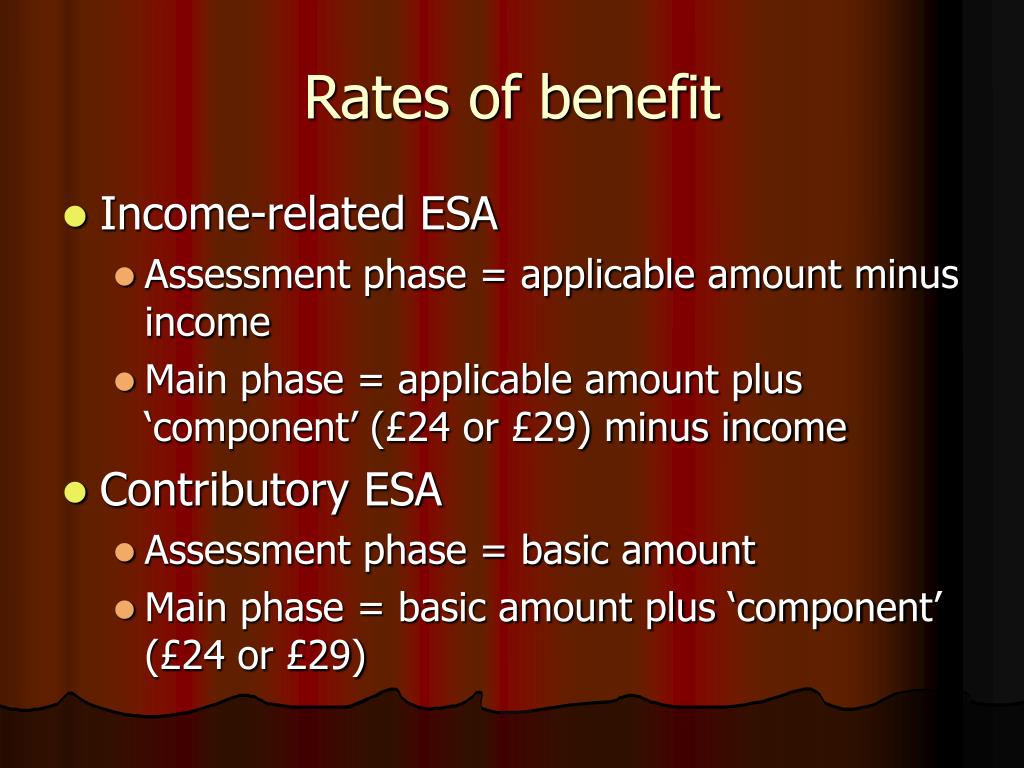 Rates of benefit

Income-related ESA

Assessment phase = applicable amount minus income

Main phase = applicable amount plus ‘component’ (£24 or £29) minus income

Contributory ESA

Assessment phase = basic amount

Main phase = basic amount plus ‘component’ (£24 or £29)